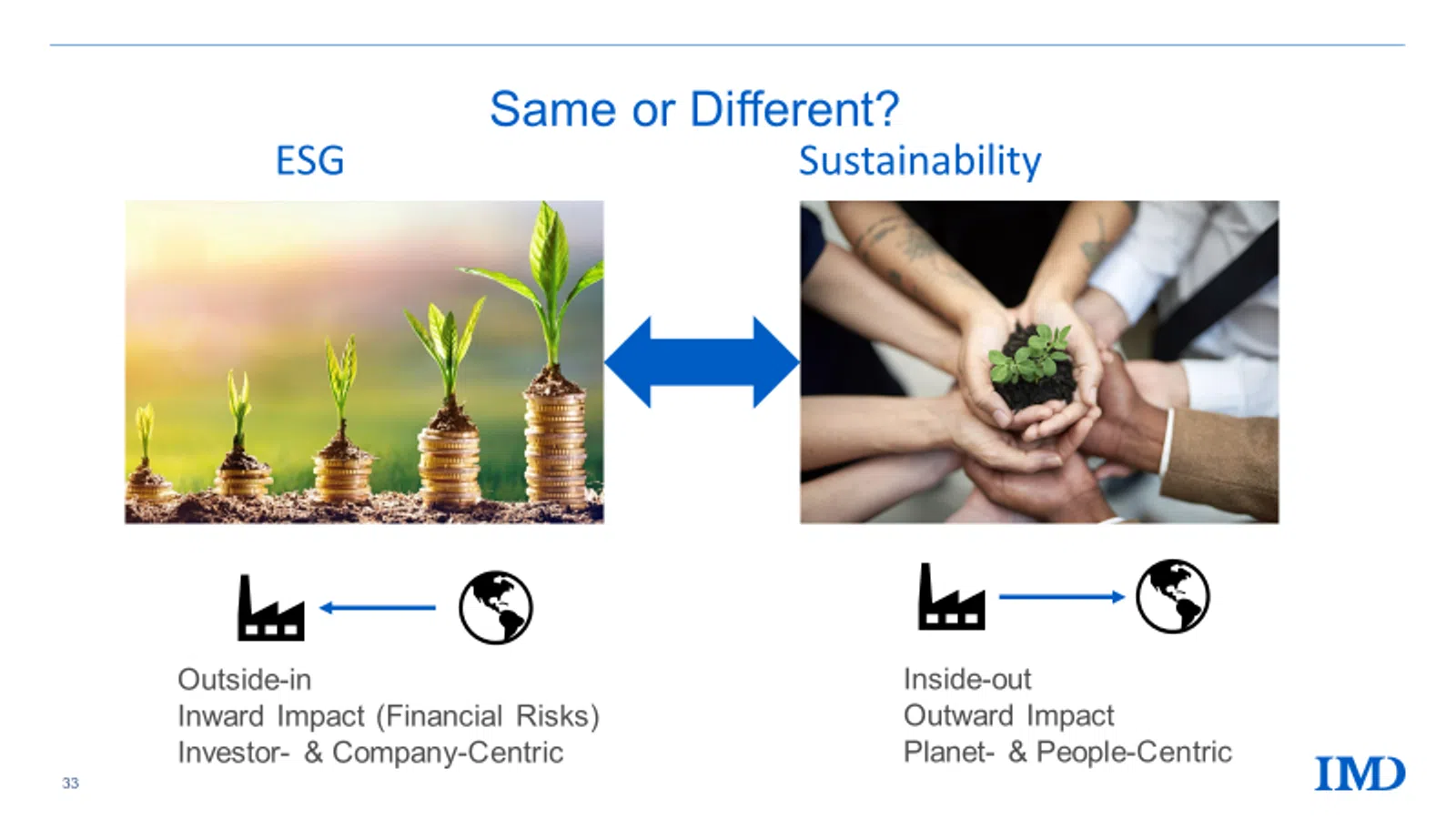 Same or Different?

ESG

Sustainability

Outside-in
Inward Impact (Financial Risks)
Investor- & Company-Centric

Inside-out
Outward Impact
Planet- & People-Centric

33

IMD